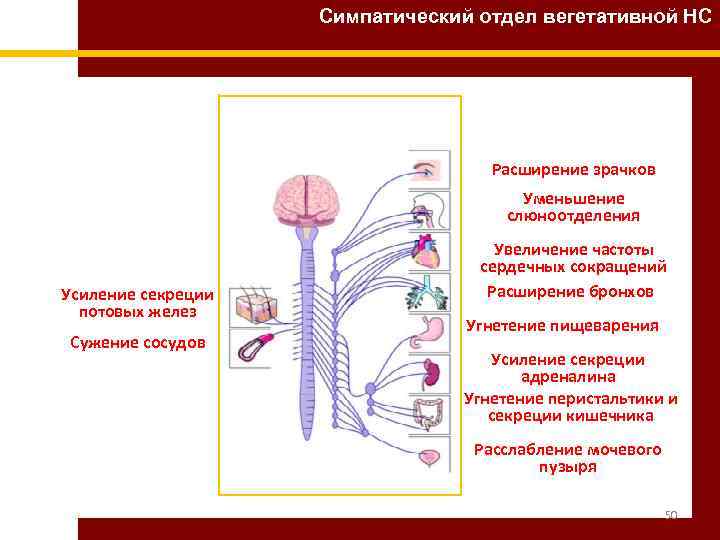 Симпатический отдел вегетативной НС

Усиление секреции потовых желез

Сужение сосудов

Расширение зрачков

Уменьшение слюноотделения

Увеличение частоты сердечных сокращений

Расширение бронхов

Угнетение пищеварения

Усиление секреции адреналина

Угнетение перистальтики и секреции кишечника

Расслабление мочевого пузыря

50